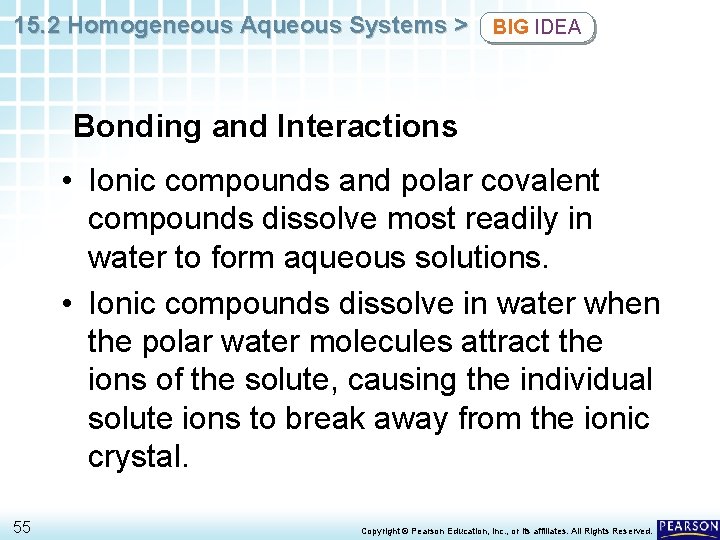 15.2 Homogeneous Aqueous Systems > BIG IDEA

Bonding and Interactions

• Ionic compounds and polar covalent compounds dissolve most readily in water to form aqueous solutions.

• Ionic compounds dissolve in water when the polar water molecules attract the ions of the solute, causing the individual solute ions to break away from the ionic crystal.

55

Copyright © Pearson Education, Inc., or its affiliates. All Rights Reserved.

PEARSON